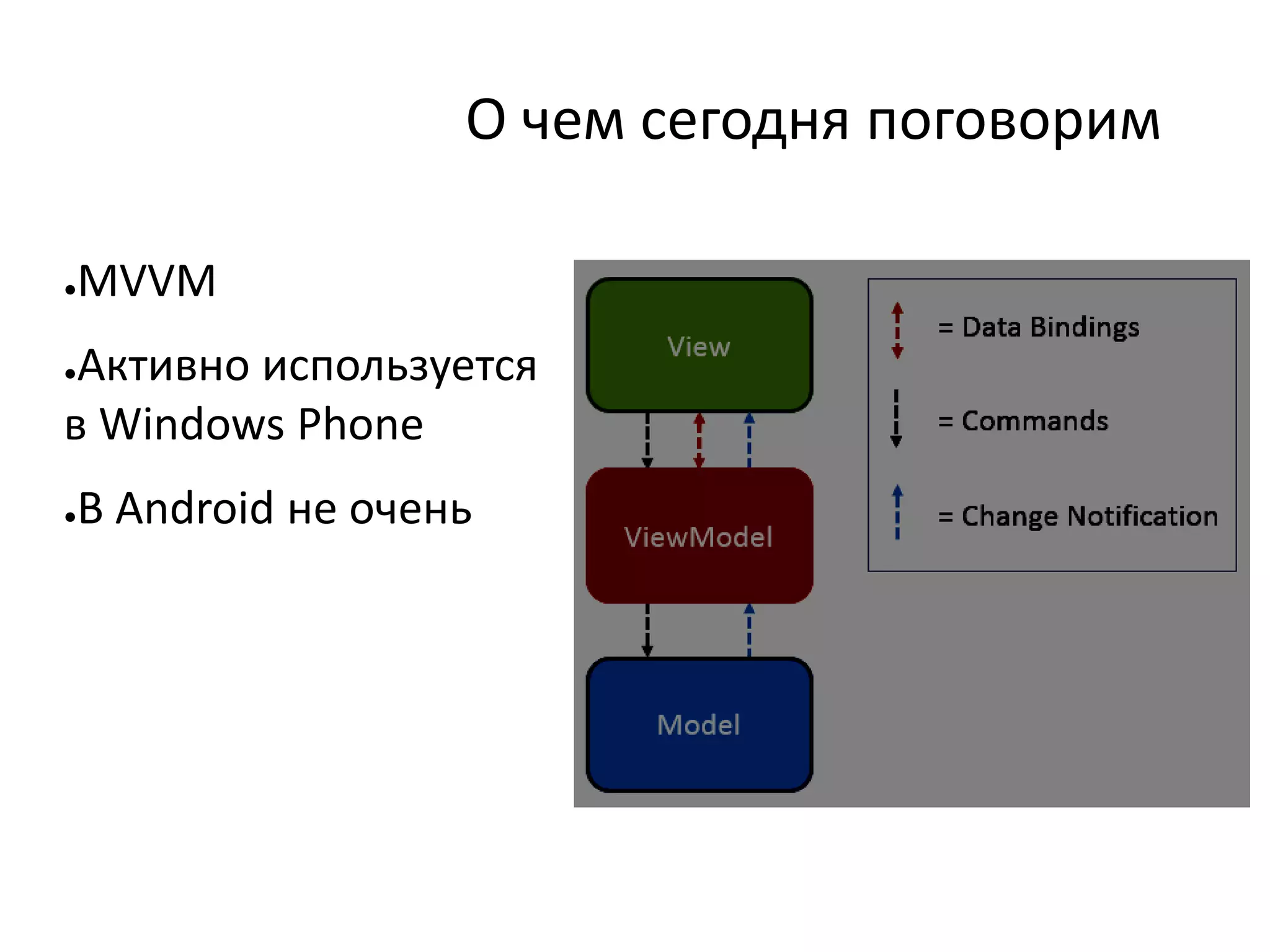 О чем сегодня поговорим

•MVVM

•Активно используется в Windows Phone

•В Android не очень

View

ViewModel

Model

= Data Bindings

= Commands

= Change Notification